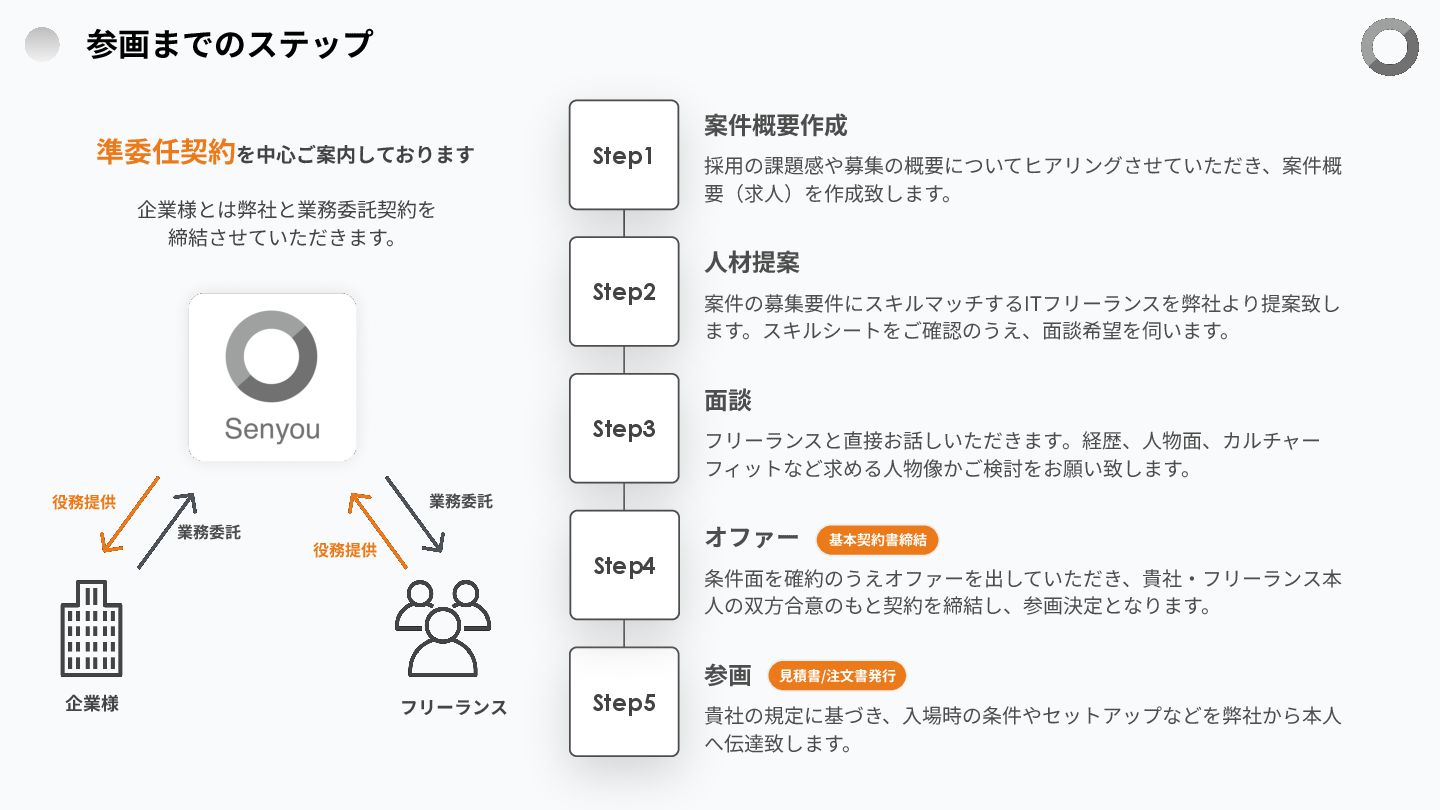 参画までのステップ

準委任契約を中心ご案内しております

企業様とは弊社と業務委託契約を締結させていただきます。

Senyou

役務提供

業務委託

業務委託

役務提供

企業様

フリーランス

Step1

案件概要作成

採用の課題感や募集の概要についてヒアリングさせていただき、案件概要（求人）を作成致します。

Step2

人材提案

案件の募集要件にスキルマッチするITフリーランスを弊社より提案致します。スキルシートをご確認のうえ、面談希望を伺います。

Step3

面談

フリーランスと直接お話しいただきます。経歴、人物面、カルチャーフィットなど求める人物像かご検討をお願い致します。

Step4

オファー 基本契約書締結

条件面を確約のうえオファーを出していただき、貴社・フリーランス本人の双方合意のもと契約を締結し、参画決定となります。

Step5

参画 見積書/注文書発行

貴社の規定に基づき、入場時の条件やセットアップなどを弊社から本人へ伝達致します。